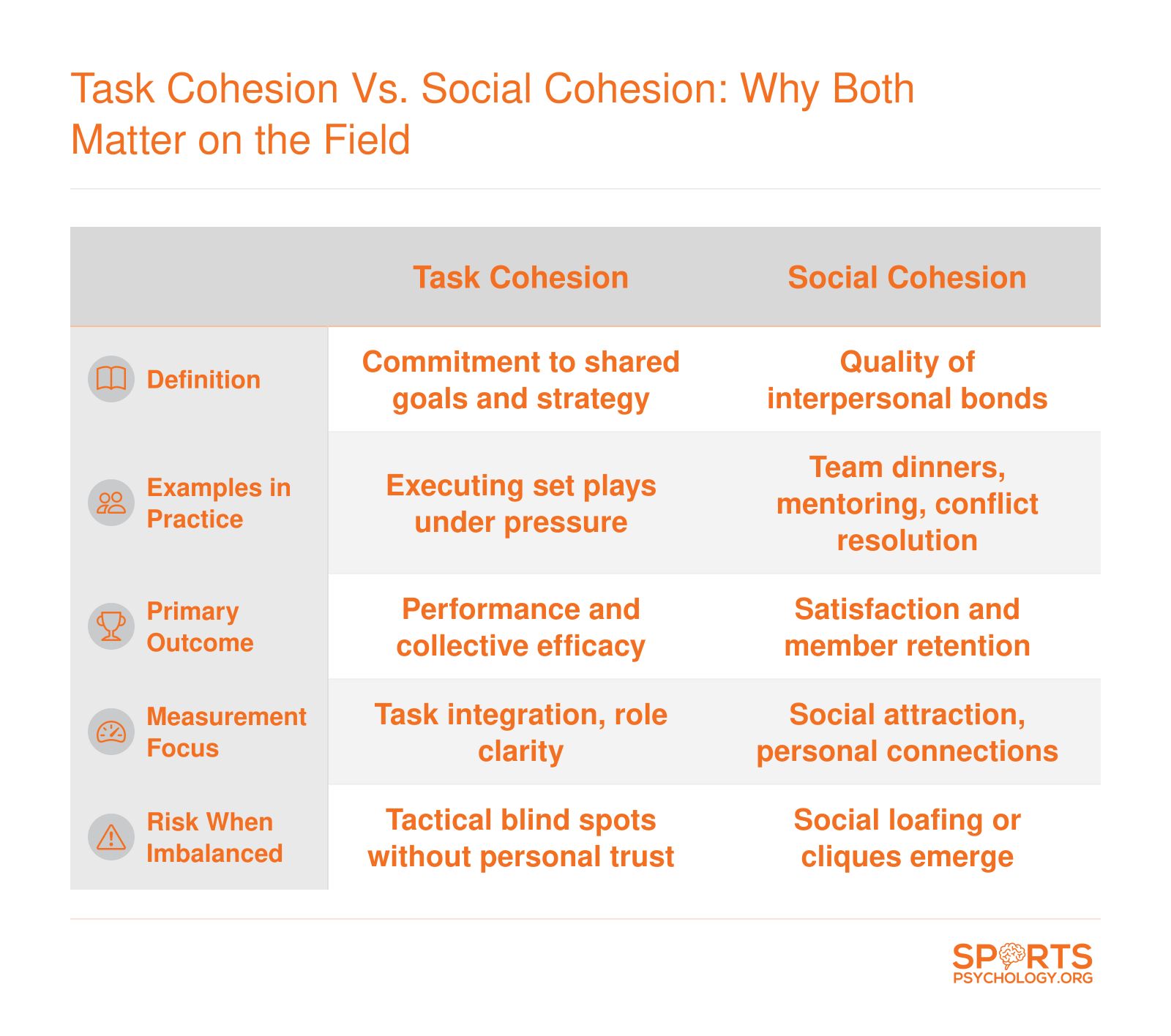 Task Cohesion Vs. Social Cohesion: Why Both Matter on the Field

|  | Task Cohesion | Social Cohesion |
|---|---|---|
| Definition | Commitment to shared goals and strategy | Quality of interpersonal bonds |
| Examples in Practice | Executing set plays under pressure | Team dinners, mentoring, conflict resolution |
| Primary Outcome | Performance and collective efficacy | Satisfaction and member retention |
| Measurement Focus | Task integration, role clarity | Social attraction, personal connections |
| Risk When Imbalanced | Tactical blind spots without personal trust | Social loafing or cliques emerge |

SPORTS PSYCHOLOGY.ORG